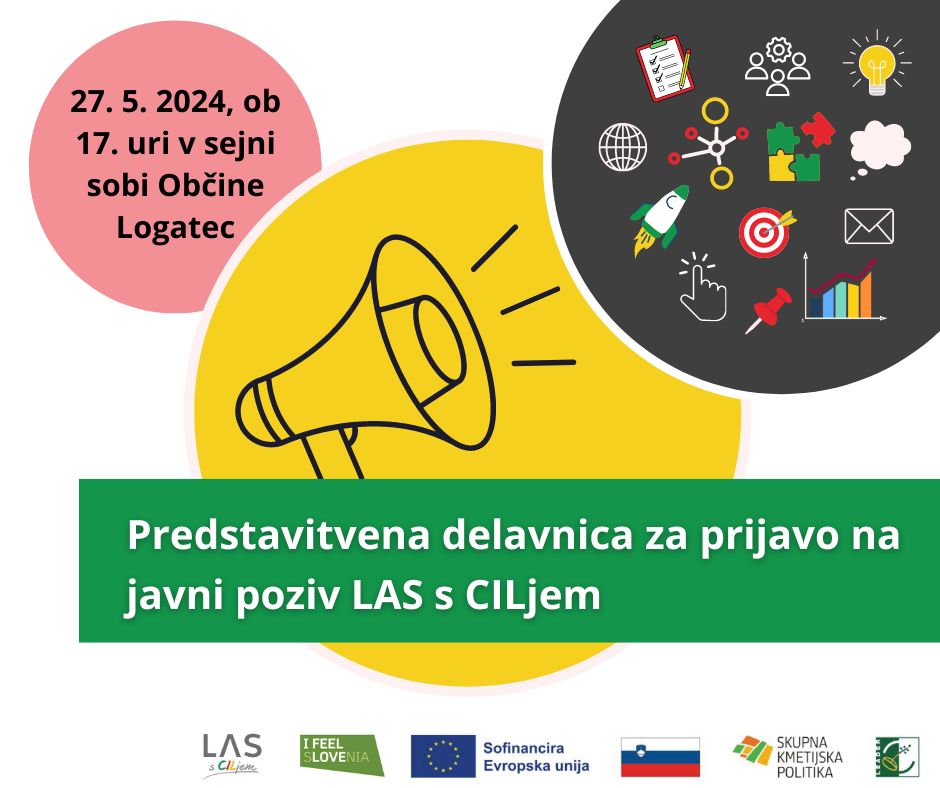 27. 5. 2024, ob 17. uri v sejni sobi Občine Logatec

Predstavitvena delavnica za prijavo na javni poziv LAS s CILjem

LAS s CILjem

I FEEL SLOVENIA

Sofinancira Evropska unija

SKUPNA KMETIJSKA POLITIKA

LEADER